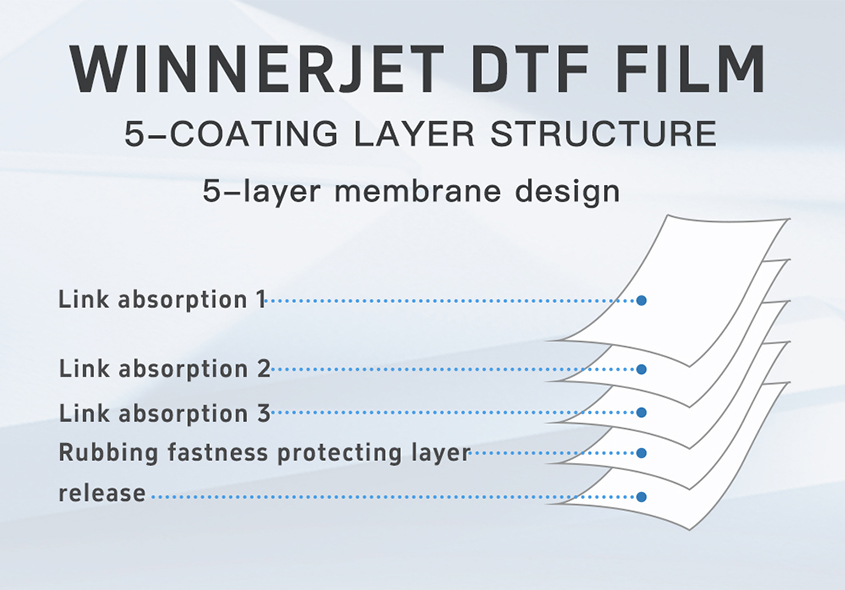 WINNERJET DTF FILM
5-COATING LAYER STRUCTURE
5-layer membrane design

Link absorption 1
Link absorption 2
Link absorption 3
Rubbing fastness protecting layer
release